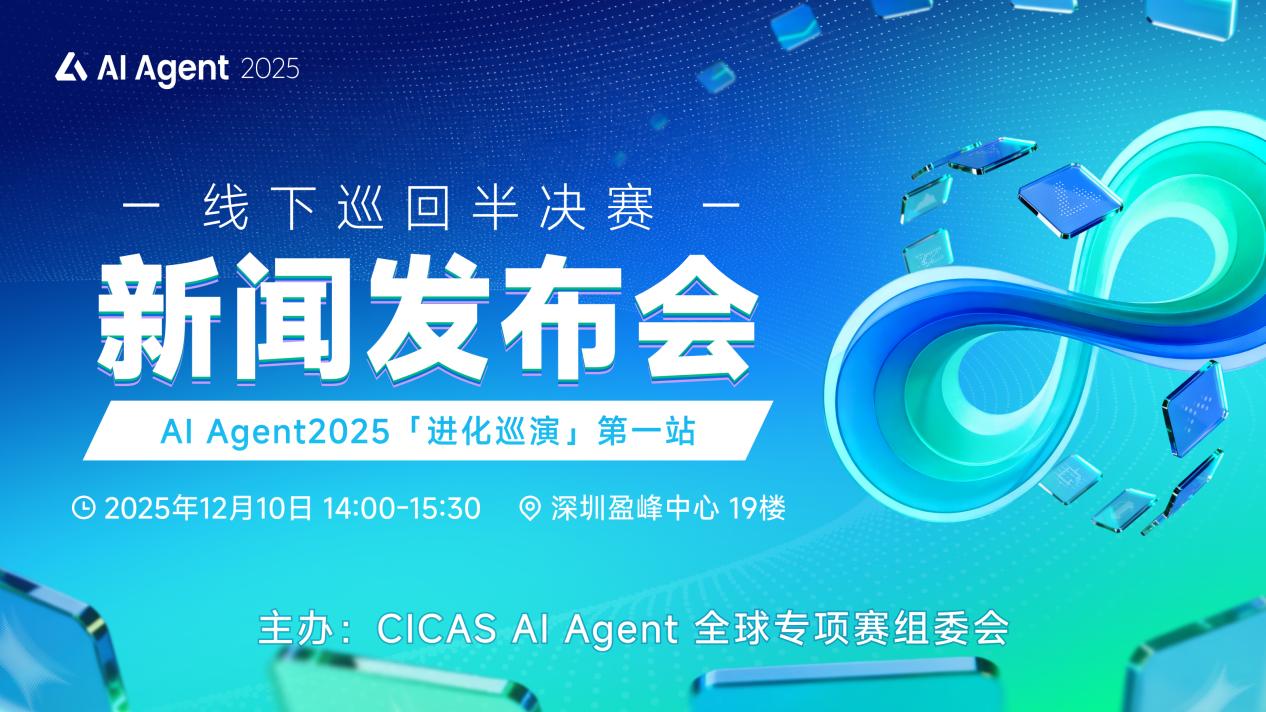 AI Agent 2025

— 线下巡回半决赛 —

新闻发布会

AI Agent2025「进化巡演」第一站

2025年12月10日 14:00-15:30 深圳盈峰中心 19楼

主办：CICAS AI Agent 全球专项赛组委会